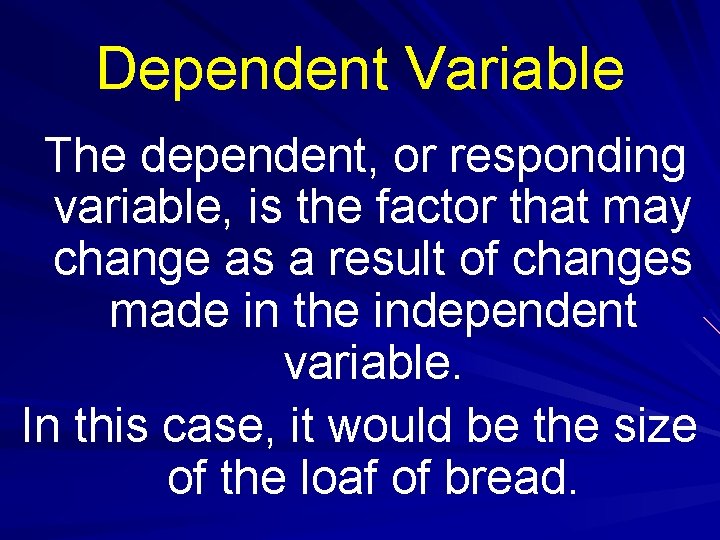 Dependent Variable

The dependent, or responding variable, is the factor that may change as a result of changes made in the independent variable.

In this case, it would be the size of the loaf of bread.